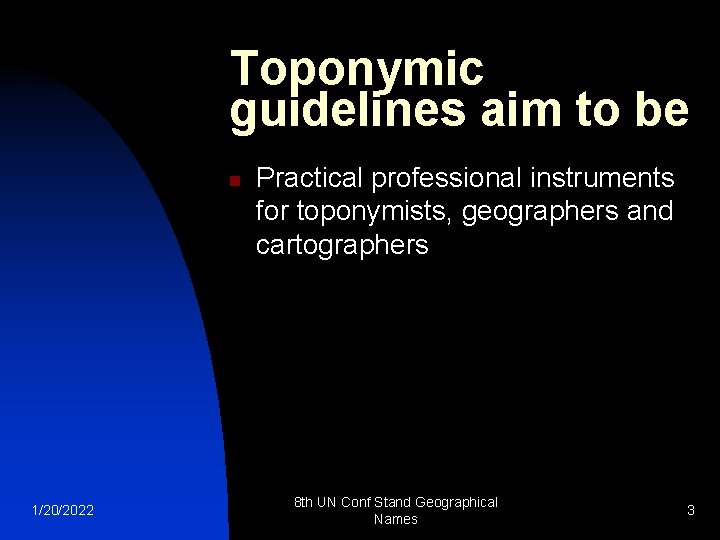 Toponymic guidelines aim to be

Practical professional instruments for toponymists, geographers and cartographers

1/20/2022

8th UN Conf Stand Geographical Names

3